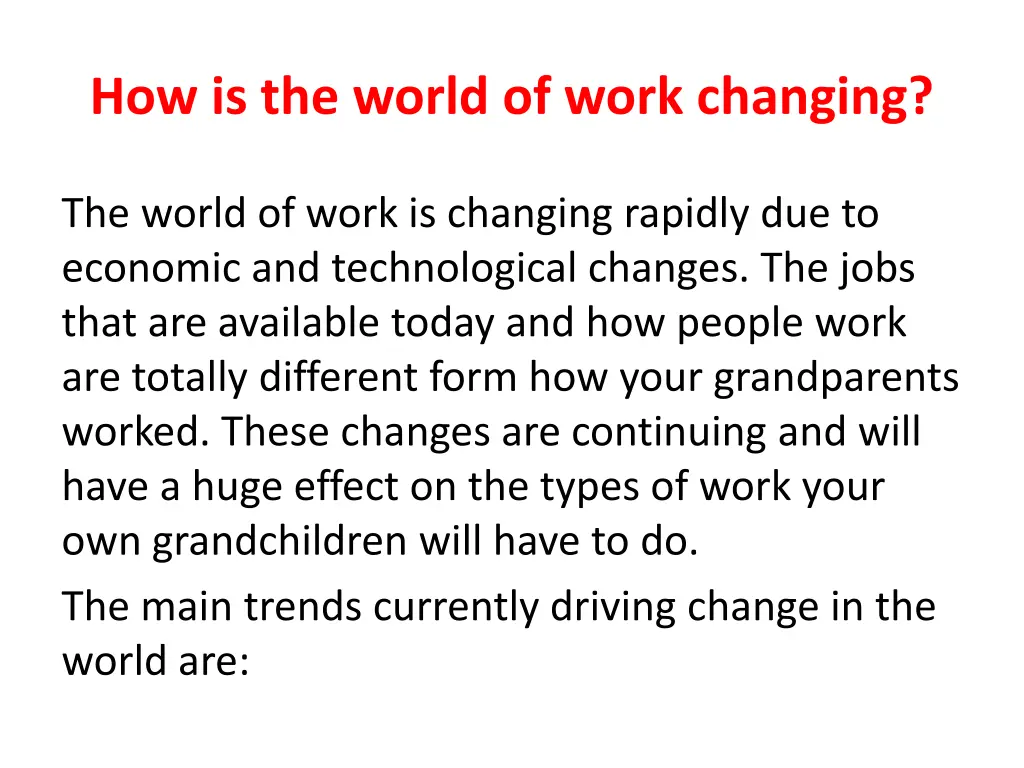 How is the world of work changing?

The world of work is changing rapidly due to economic and technological changes. The jobs that are available today and how people work are totally different form how your grandparents worked. These changes are continuing and will have a huge effect on the types of work your own grandchildren will have to do.

The main trends currently driving change in the world are: